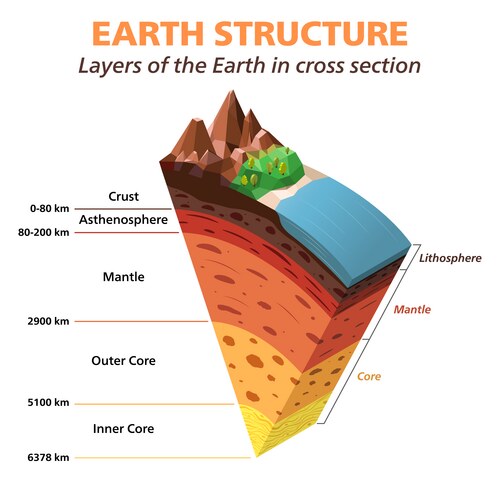 EARTH STRUCTURE
Layers of the Earth in cross section

Crust
0-80 km
Asthenosphere
80-200 km
Mantle
2900 km
Outer Core
5100 km
Inner Core
6378 km

Lithosphere
Mantle
Core